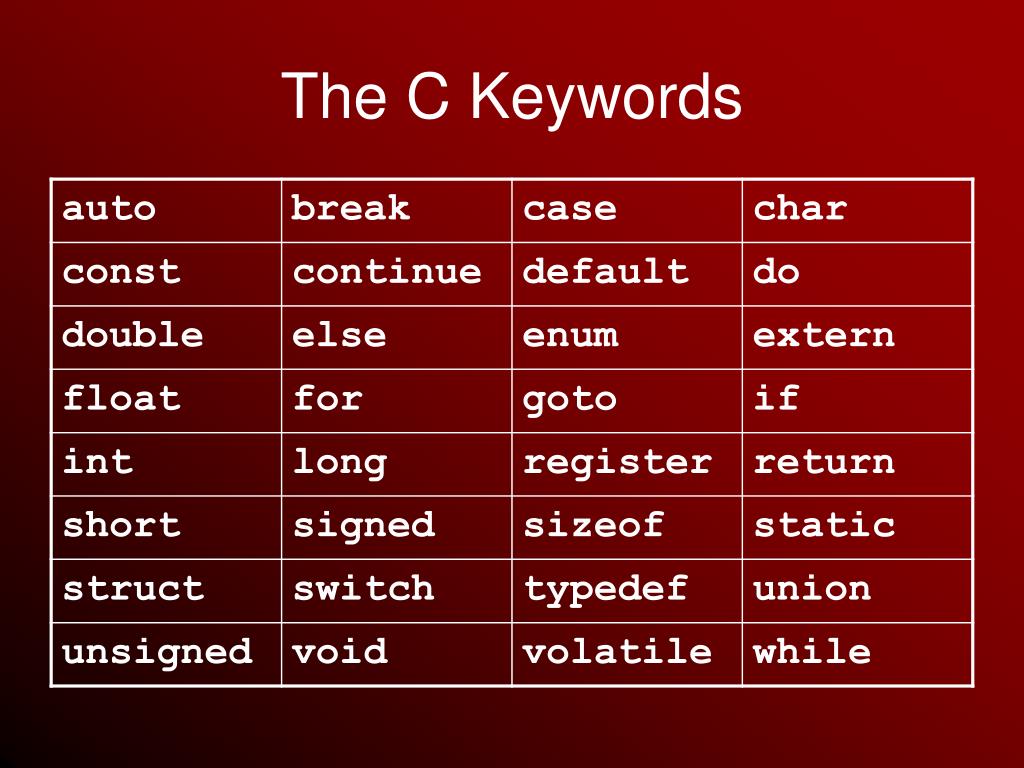 The C Keywords

| auto | break | case | char |
|---|---|---|---|
| const | continue | default | do |
| double | else | enum | extern |
| float | for | goto | if |
| int | long | register | return |
| short | signed | sizeof | static |
| struct | switch | typedef | union |
| unsigned | void | volatile | while |